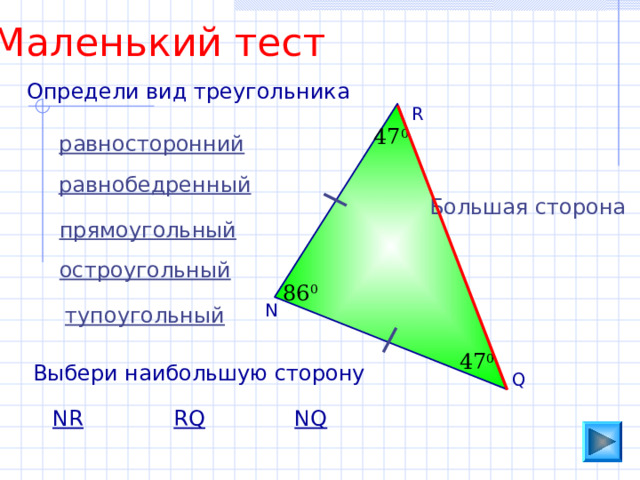 Маленький тест

Определи вид треугольника

равносторонний

равнобедренный

прямоугольный

остроугольный

тупоугольный

R

$47^0$

Большая сторона

$86^0$

N

$47^0$

Q

Выбери наибольшую сторону

NR RQ NQ